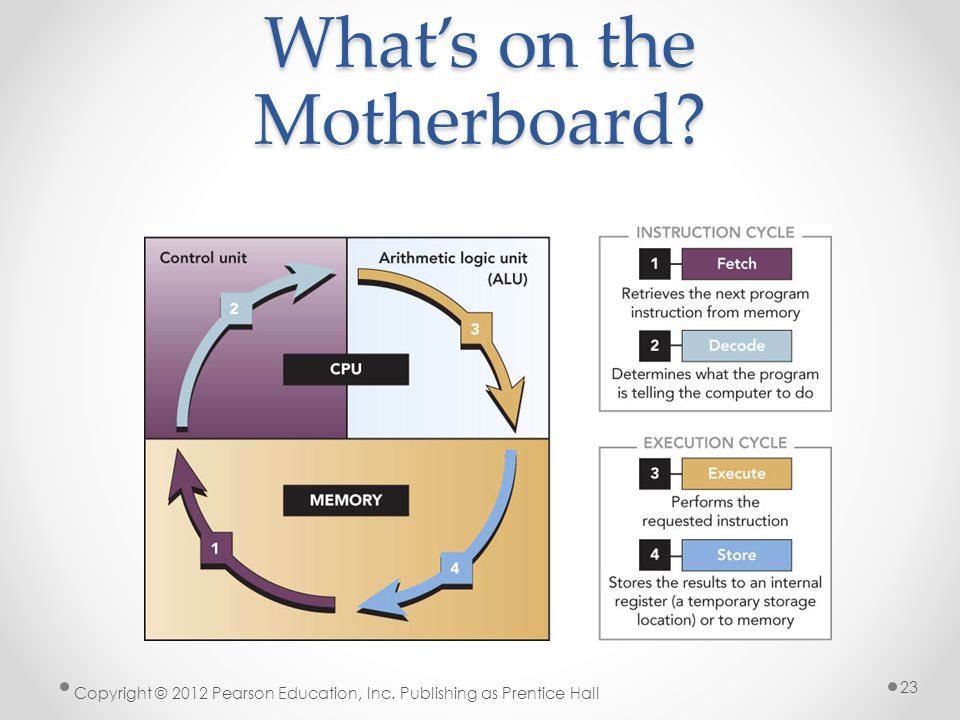 What's on the Motherboard?

Control unit

Arithmetic logic unit (ALU)

2

3

CPU

MEMORY

1

4

INSTRUCTION CYCLE

1 Fetch

Retrieves the next program instruction from memory

2 Decode

Determines what the program is telling the computer to do

EXECUTION CYCLE

3 Execute

Performs the requested instruction

4 Store

Stores the results to an internal register (a temporary storage location) or to memory

Copyright © 2012 Pearson Education, Inc. Publishing as Prentice Hall

23